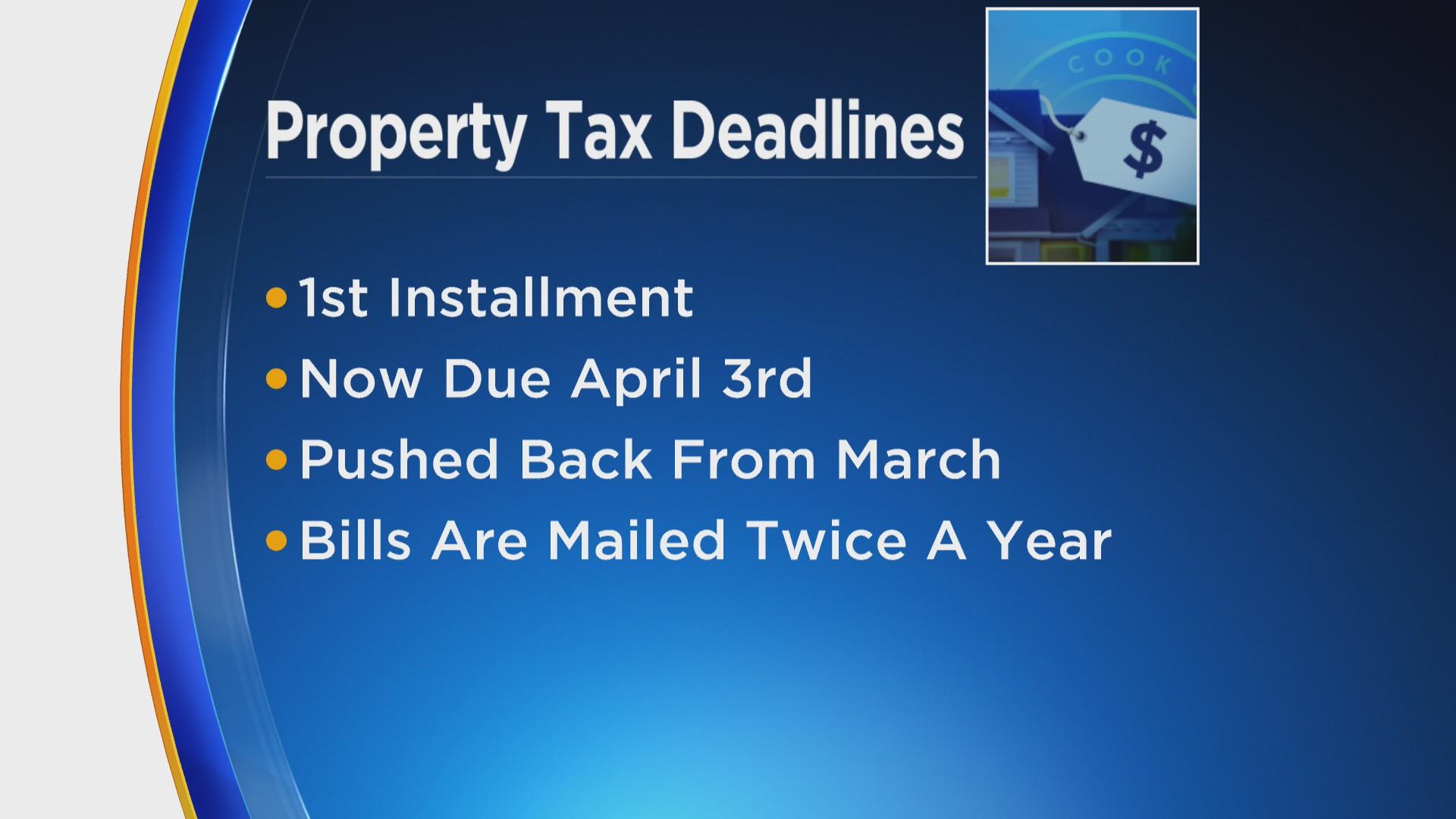 Property Tax Deadlines

COOK

$

• 1st Installment
• Now Due April 3rd
• Pushed Back From March
• Bills Are Mailed Twice A Year